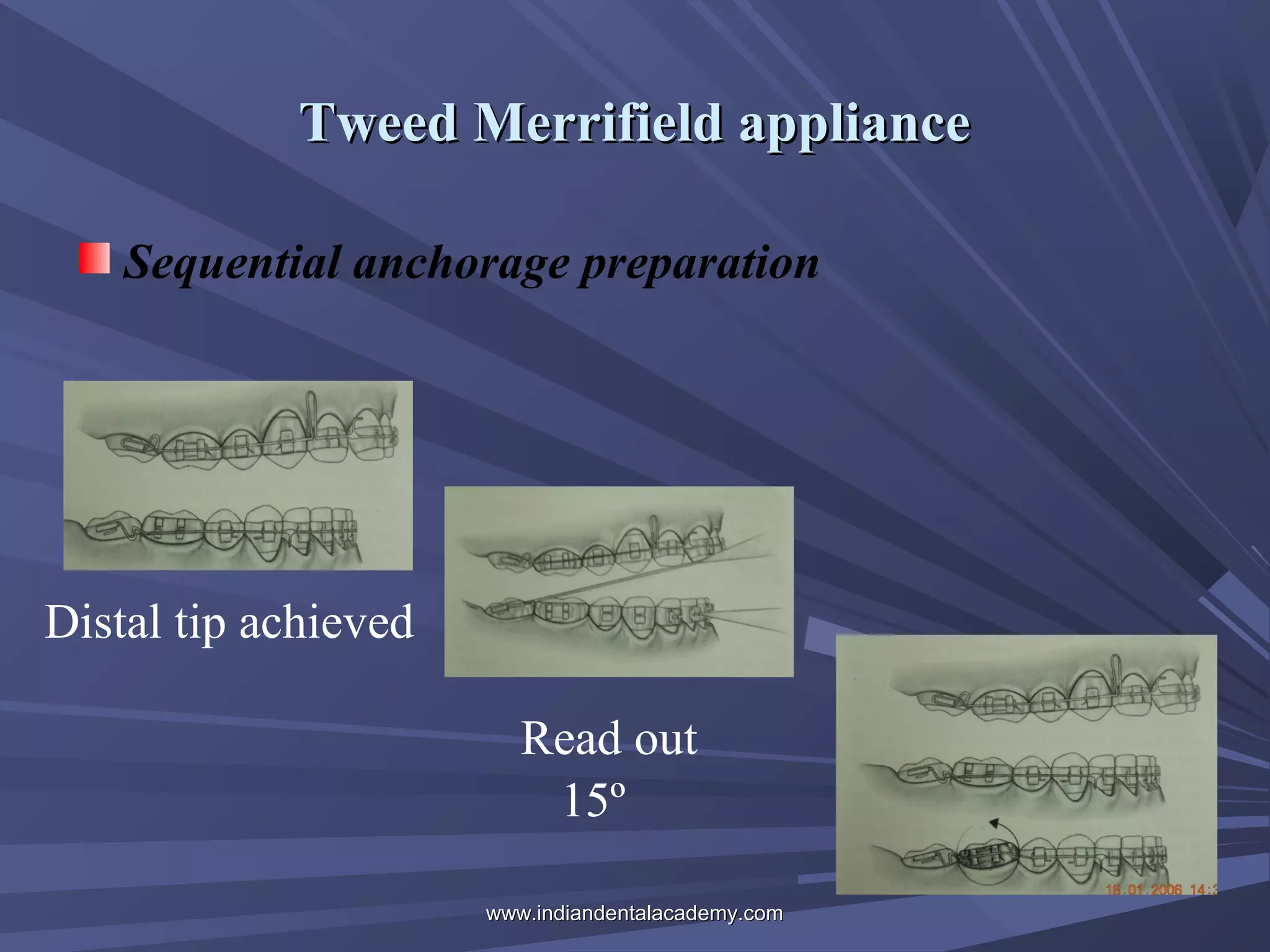 Tweed Merrifield appliance

Sequential anchorage preparation

Distal tip achieved

Read out 15º

18.01.2006 14:3

www.indiandentalacademy.com